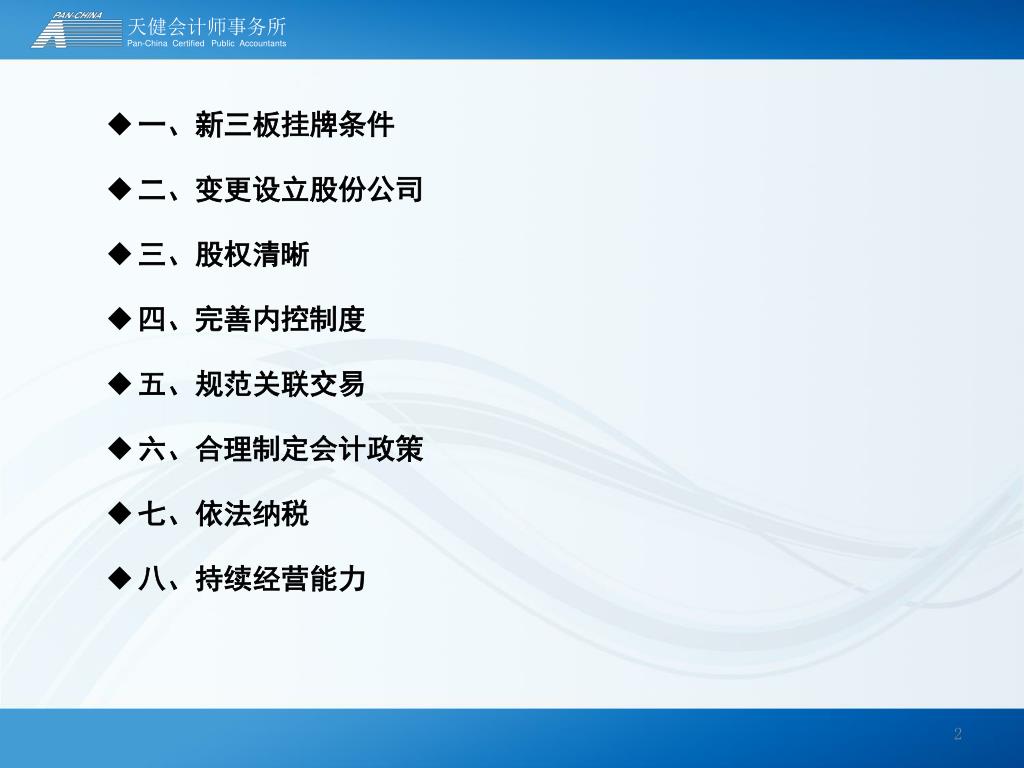 PAN-CHINA
天健会计师事务所
Pan-China Certified Public Accountants

◆ 一、新三板挂牌条件

◆ 二、变更设立股份公司

◆ 三、股权清晰

◆ 四、完善内控制度

◆ 五、规范关联交易

◆ 六、合理制定会计政策

◆ 七、依法纳税

◆ 八、持续经营能力

2